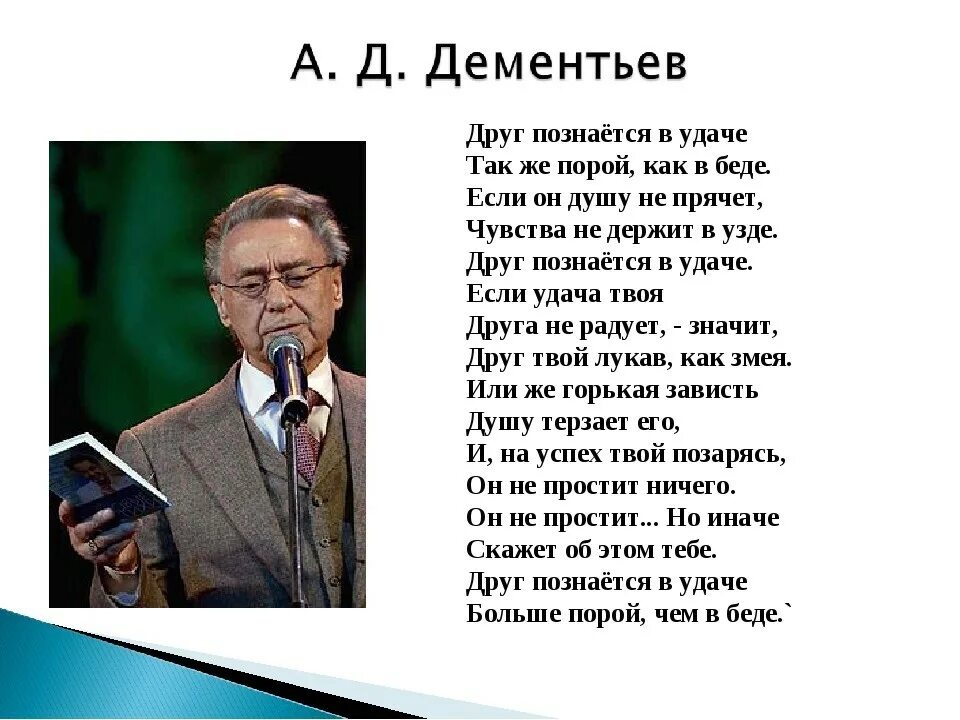 А. Д. Дементьев

Друг познаётся в удаче
Так же порой, как в беде.
Если он душу не прячет,
Чувства не держит в узде.
Друг познаётся в удаче.
Если удача твоя
Друга не радует, - значит,
Друг твой лукав, как змея.
Или же горькая зависть
Душу терзает его,
И, на успех твой позарясь,
Он не простит ничего.
Он не простит... Но иначе
Скажет об этом тебе.
Друг познаётся в удаче
Больше порой, чем в беде.`